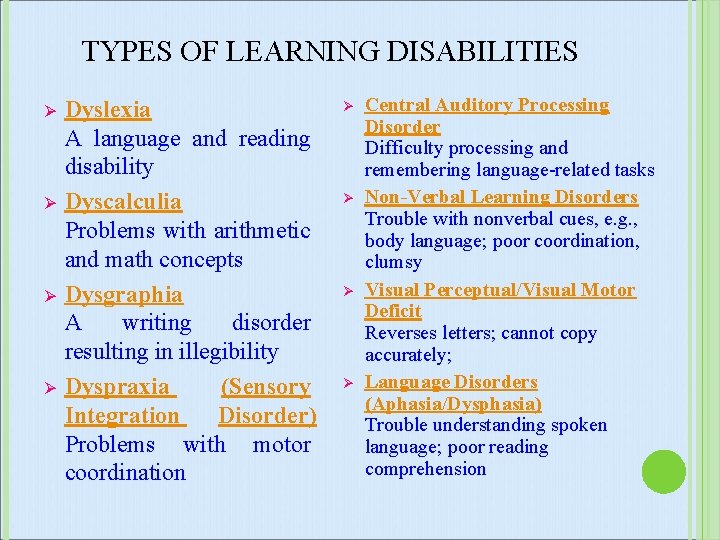 TYPES OF LEARNING DISABILITIES

➢ Dyslexia
A language and reading disability

➢ Dyscalculia
Problems with arithmetic and math concepts

➢ Dysgraphia
A writing disorder resulting in illegibility

➢ Dyspraxia (Sensory Integration Disorder)
Problems with motor coordination

➢ Central Auditory Processing Disorder
Difficulty processing and remembering language-related tasks

➢ Non-Verbal Learning Disorders
Trouble with nonverbal cues, e.g., body language; poor coordination, clumsy

➢ Visual Perceptual/Visual Motor Deficit
Reverses letters; cannot copy accurately;

➢ Language Disorders (Aphasia/Dysphasia)
Trouble understanding spoken language; poor reading comprehension